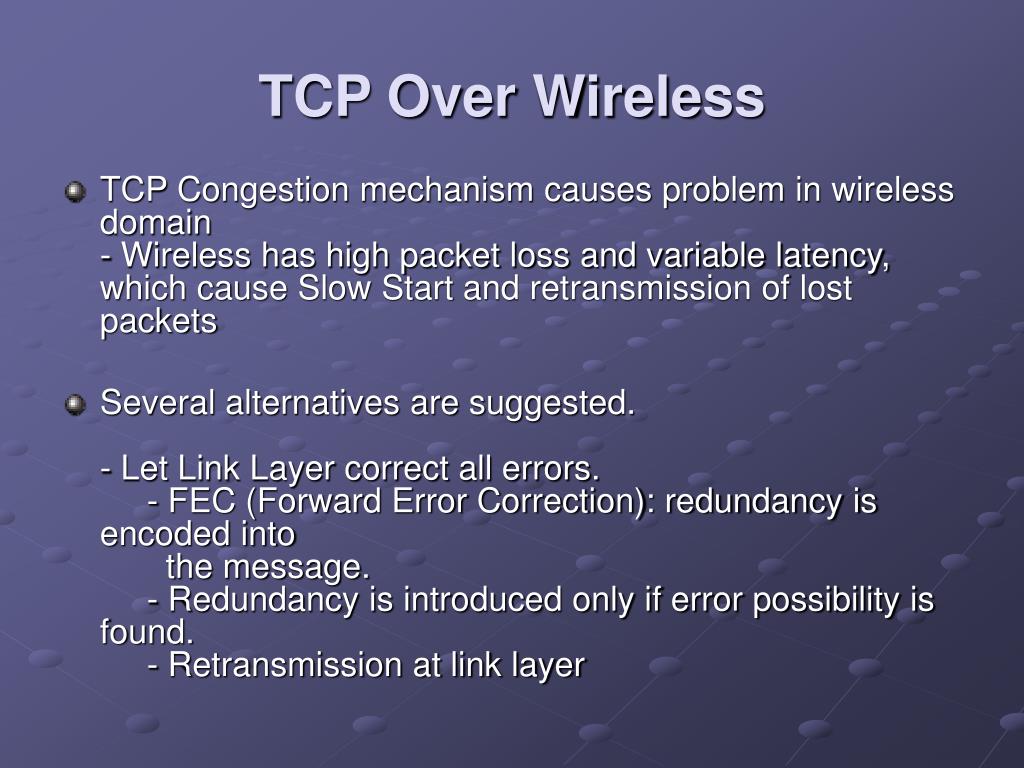 TCP Over Wireless

TCP Congestion mechanism causes problem in wireless domain
- Wireless has high packet loss and variable latency, which cause Slow Start and retransmission of lost packets

Several alternatives are suggested.

- Let Link Layer correct all errors.
- FEC (Forward Error Correction): redundancy is encoded into
the message.
- Redundancy is introduced only if error possibility is found.
- Retransmission at link layer